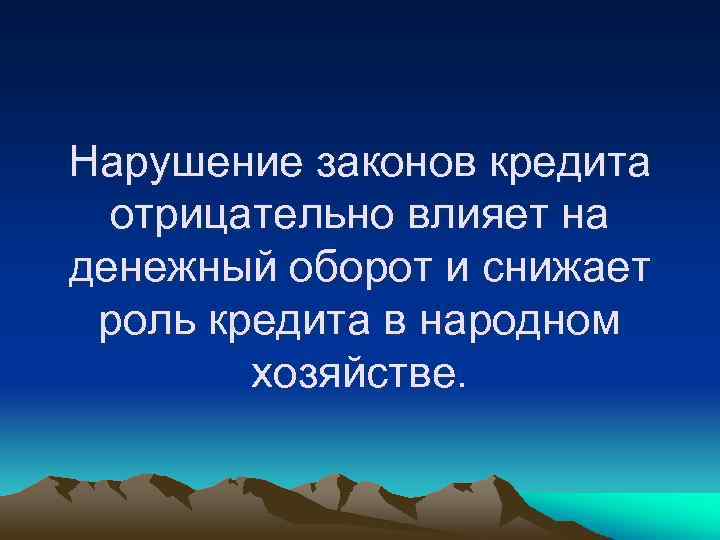 Нарушение законов кредита отрицательно влияет на денежный оборот и снижает роль кредита в народном хозяйстве.